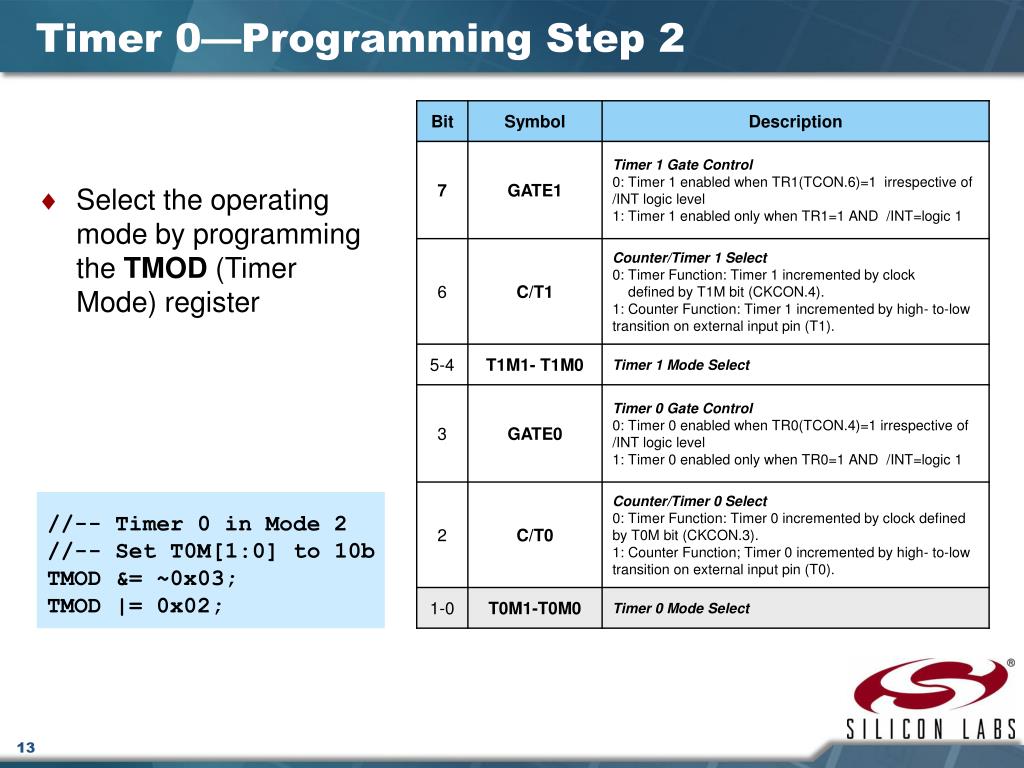 Timer 0—Programming Step 2

♦ Select the operating mode by programming the **TMOD** (Timer Mode) register

//-- Timer 0 in Mode 2
//-- Set T0M[1:0] to 10b
TMOD &= ~0x03;
TMOD |= 0x02;

| Bit | Symbol | Description |
|---|---|---|
| 7 | GATE1 | Timer 1 Gate Control 0: Timer 1 enabled when TR1(TCON.6)=1 irrespective of /INT logic level 1: Timer 1 enabled only when TR1=1 AND /INT=logic 1 |
| 6 | C/T1 | Counter/Timer 1 Select 0: Timer Function: Timer 1 incremented by clock defined by T1M bit (CKCON.4). 1: Counter Function: Timer 1 incremented by high- to-low transition on external input pin (T1). |
| 5-4 | T1M1- T1M0 | Timer 1 Mode Select |
| 3 | GATE0 | Timer 0 Gate Control 0: Timer 0 enabled when TR0(TCON.4)=1 irrespective of /INT logic level 1: Timer 0 enabled only when TR0=1 AND /INT=logic 1 |
| 2 | C/T0 | Counter/Timer 0 Select 0: Timer Function: Timer 0 incremented by clock defined by T0M bit (CKCON.3). 1: Counter Function; Timer 0 incremented by high- to-low transition on external input pin (T0). |
| 1-0 | T0M1-T0M0 | Timer 0 Mode Select |

®
SILICON LABS

13